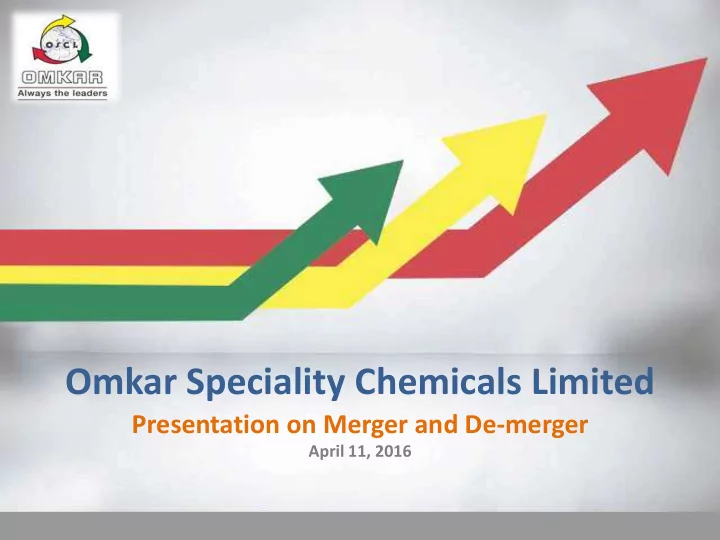 OSCL
OMKAR
Always the leaders

Omkar Speciality Chemicals Limited
Presentation on Merger and De-merger
April 11, 2016